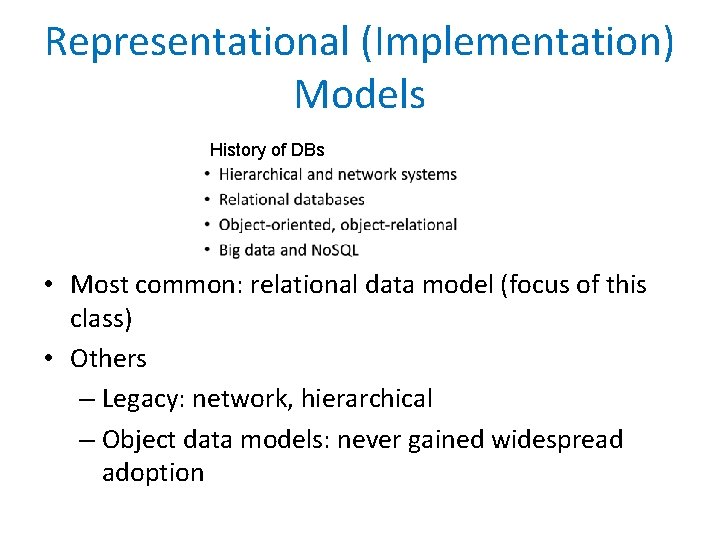 Representational (Implementation) Models

History of DBs
• Hierarchical and network systems
• Relational databases
• Object-oriented, object-relational
• Big data and NoSQL

• Most common: relational data model (focus of this class)
• Others
– Legacy: network, hierarchical
– Object data models: never gained widespread adoption